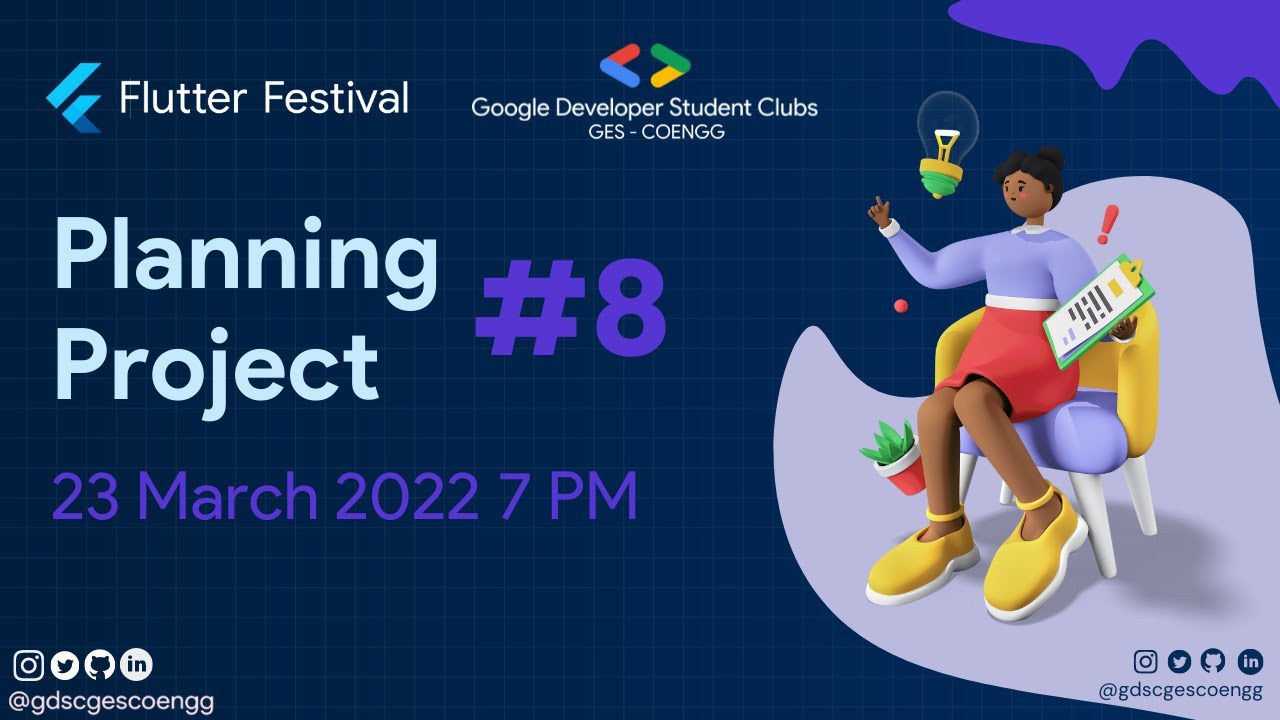 Flutter Festival

Google Developer Student Clubs
GES - COENGG

Planning Project

#8

23 March 2022 7 PM

@gdscgescoengg

@gdscgescoengg